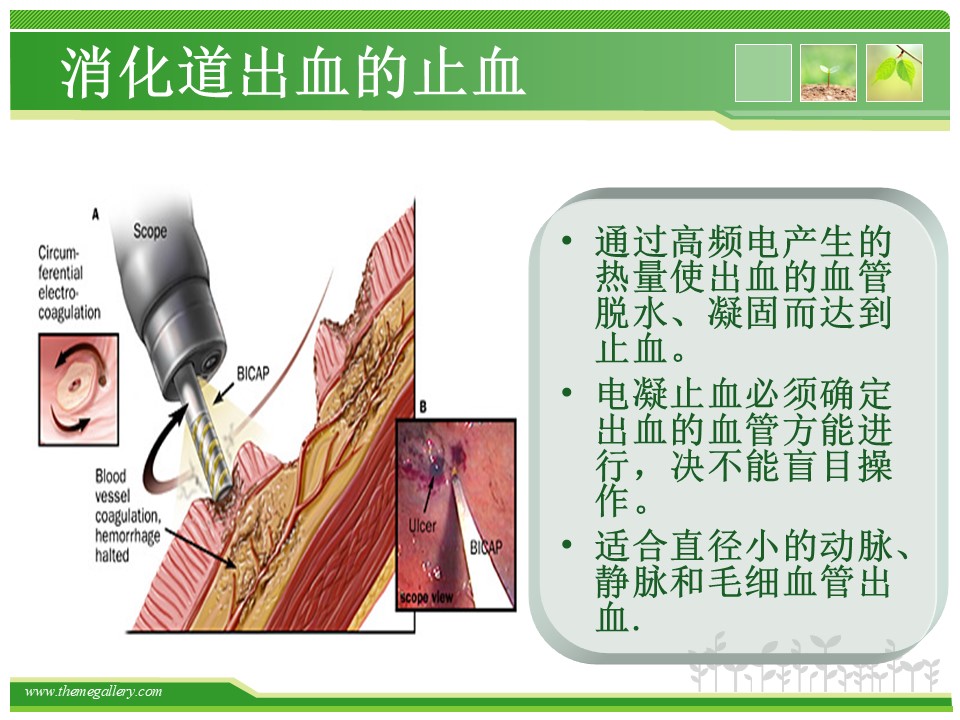 消化道出血的止血

A

Scope

Circumferential electrocoagulation

BICAP

Blood vessel coagulation, hemorrhage halted

B

Ulcer

BICAP

scope view

• 通过高频电产生的热量使出血的血管脱水、凝固而达到止血。
• 电凝止血必须确定出血的血管方能进行，决不能盲目操作。
• 适合直径小的动脉、静脉和毛细血管出血.

www.themegallery.com